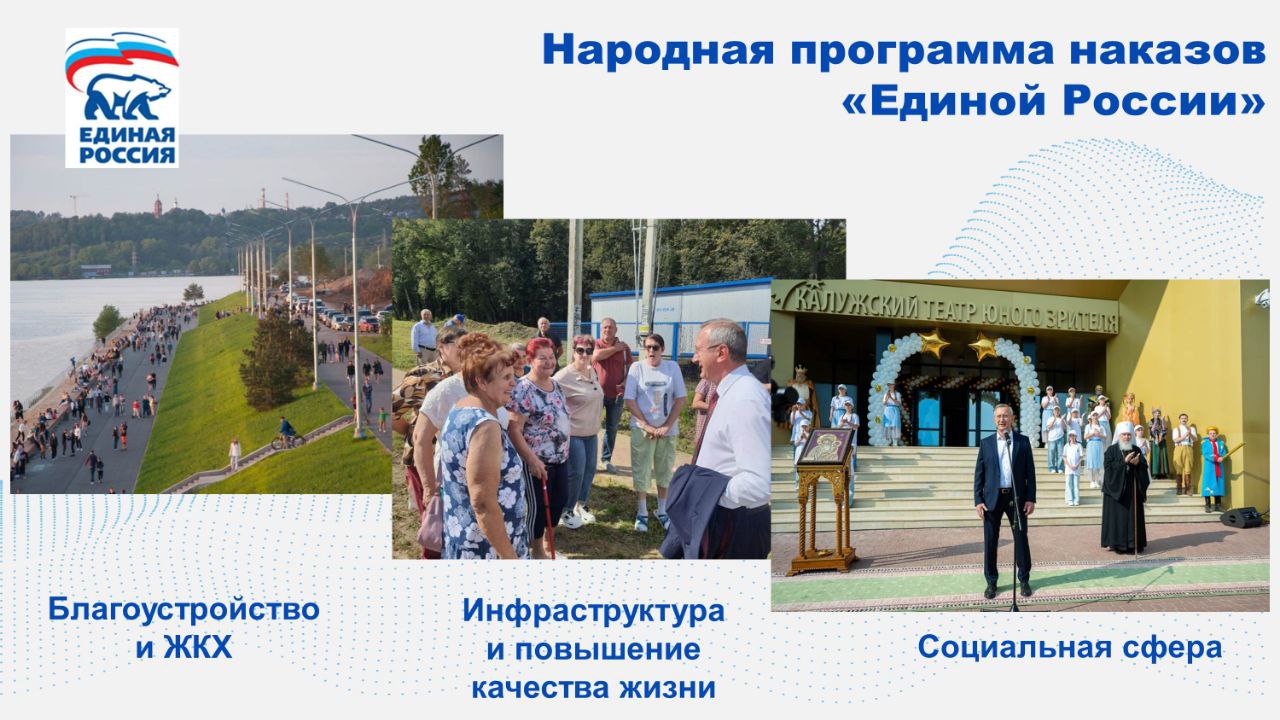 ЕДИНАЯ РОССИЯ

Народная программа наказов «Единой России»

КАЛУЖСКИЙ ТЕАТР ЮНОГО ЗРИТЕЛЯ

Благоустройство и ЖКХ

Инфраструктура и повышение качества жизни

Социальная сфера